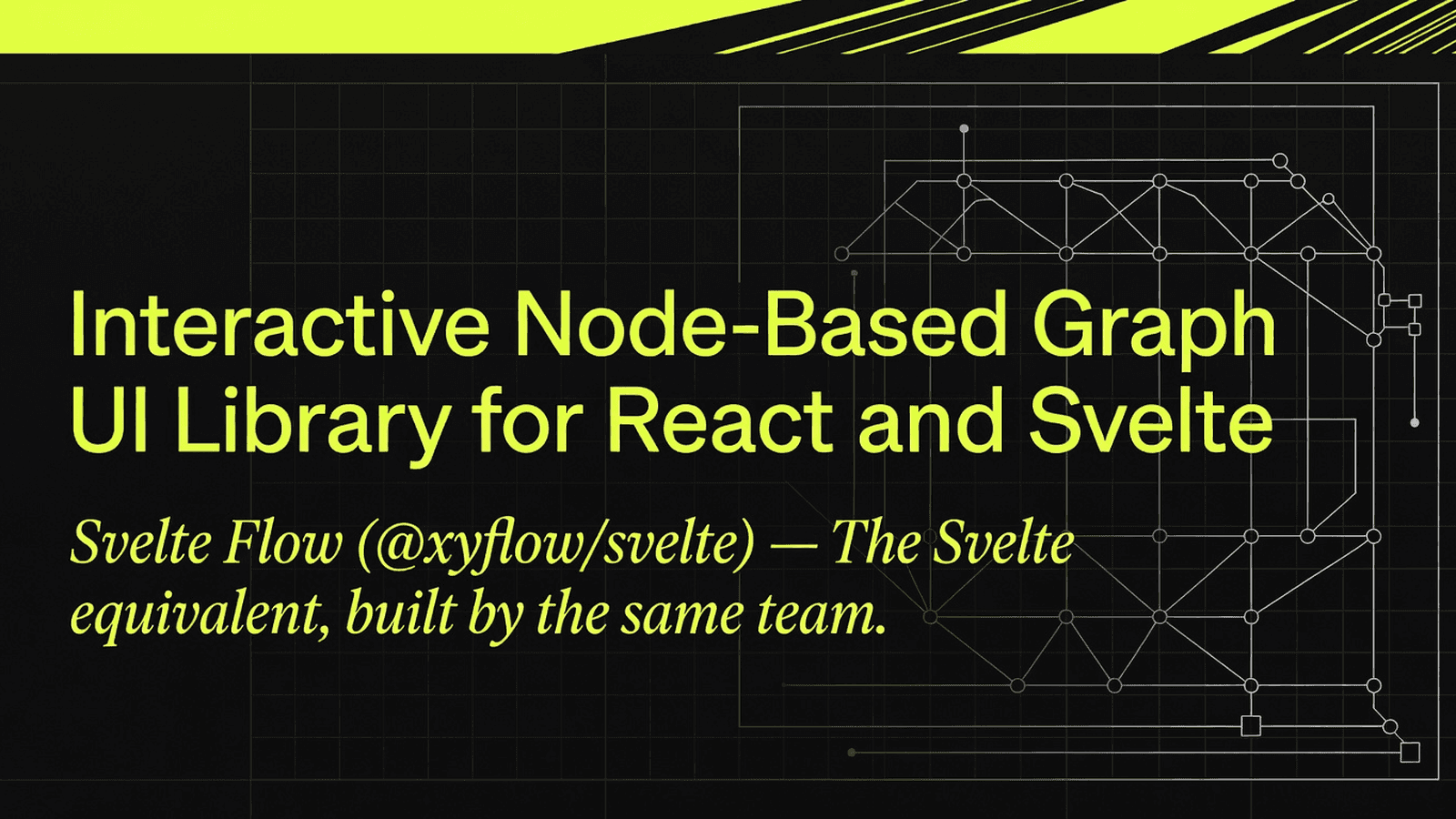 Interactive Node-Based Graph UI Library for React and Svelte

Svelte Flow (@xyflow/svelte) — The Svelte equivalent, built by the same team.